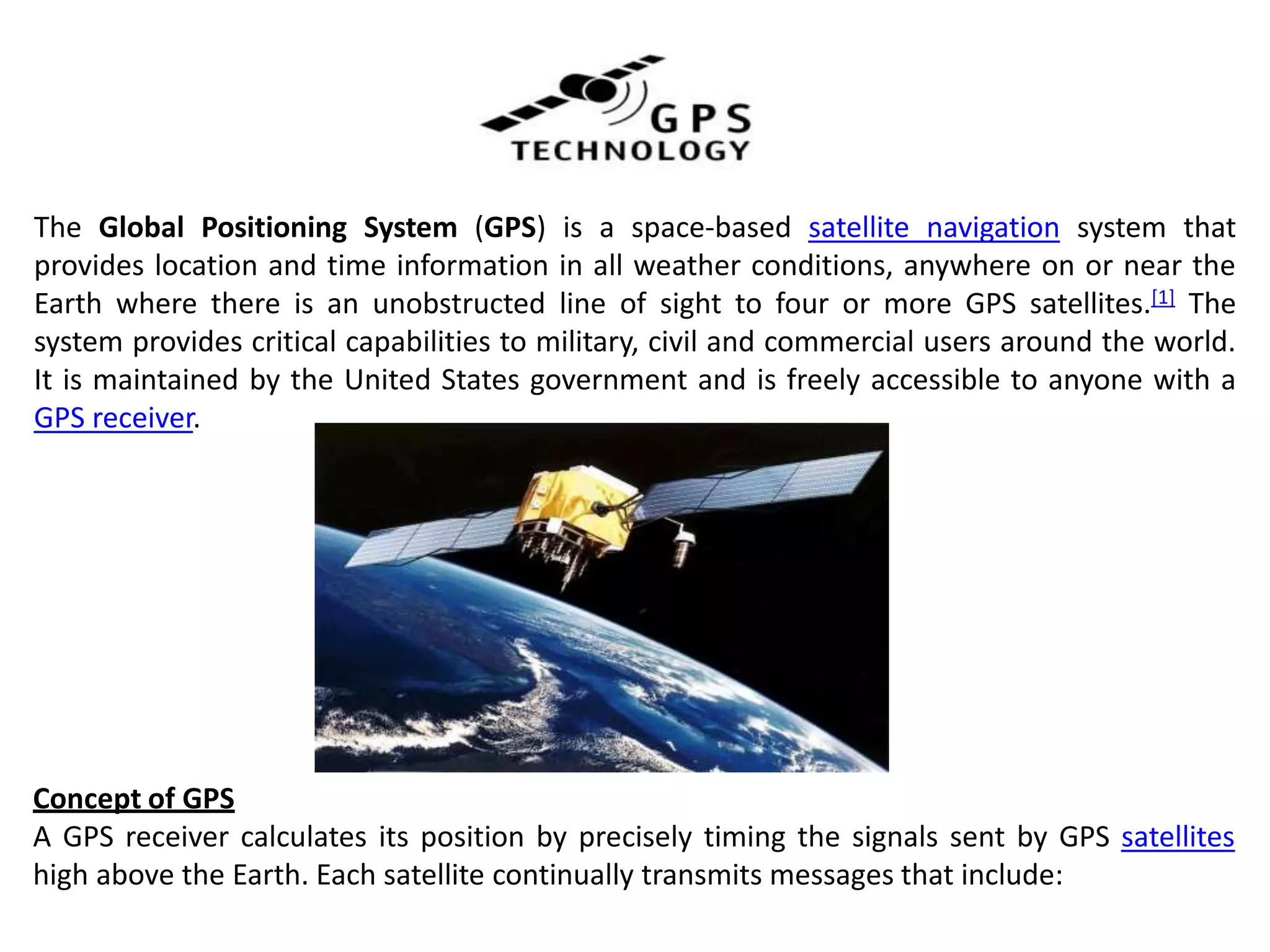 GPS
TECHNOLOGY

The Global Positioning System (GPS) is a space-based satellite navigation system that provides location and time information in all weather conditions, anywhere on or near the Earth where there is an unobstructed line of sight to four or more GPS satellites.[1] The system provides critical capabilities to military, civil and commercial users around the world. It is maintained by the United States government and is freely accessible to anyone with a GPS receiver.

Concept of GPS
A GPS receiver calculates its position by precisely timing the signals sent by GPS satellites high above the Earth. Each satellite continually transmits messages that include: